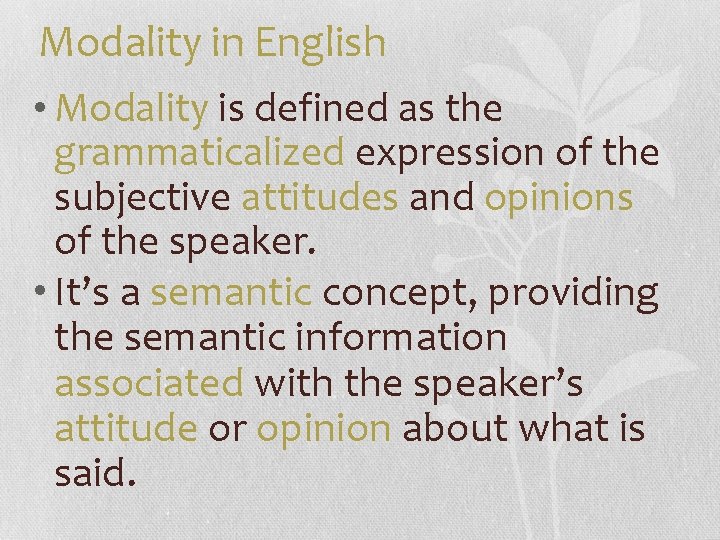 Modality in English

• Modality is defined as the grammaticalized expression of the subjective attitudes and opinions of the speaker.

• It's a semantic concept, providing the semantic information associated with the speaker's attitude or opinion about what is said.